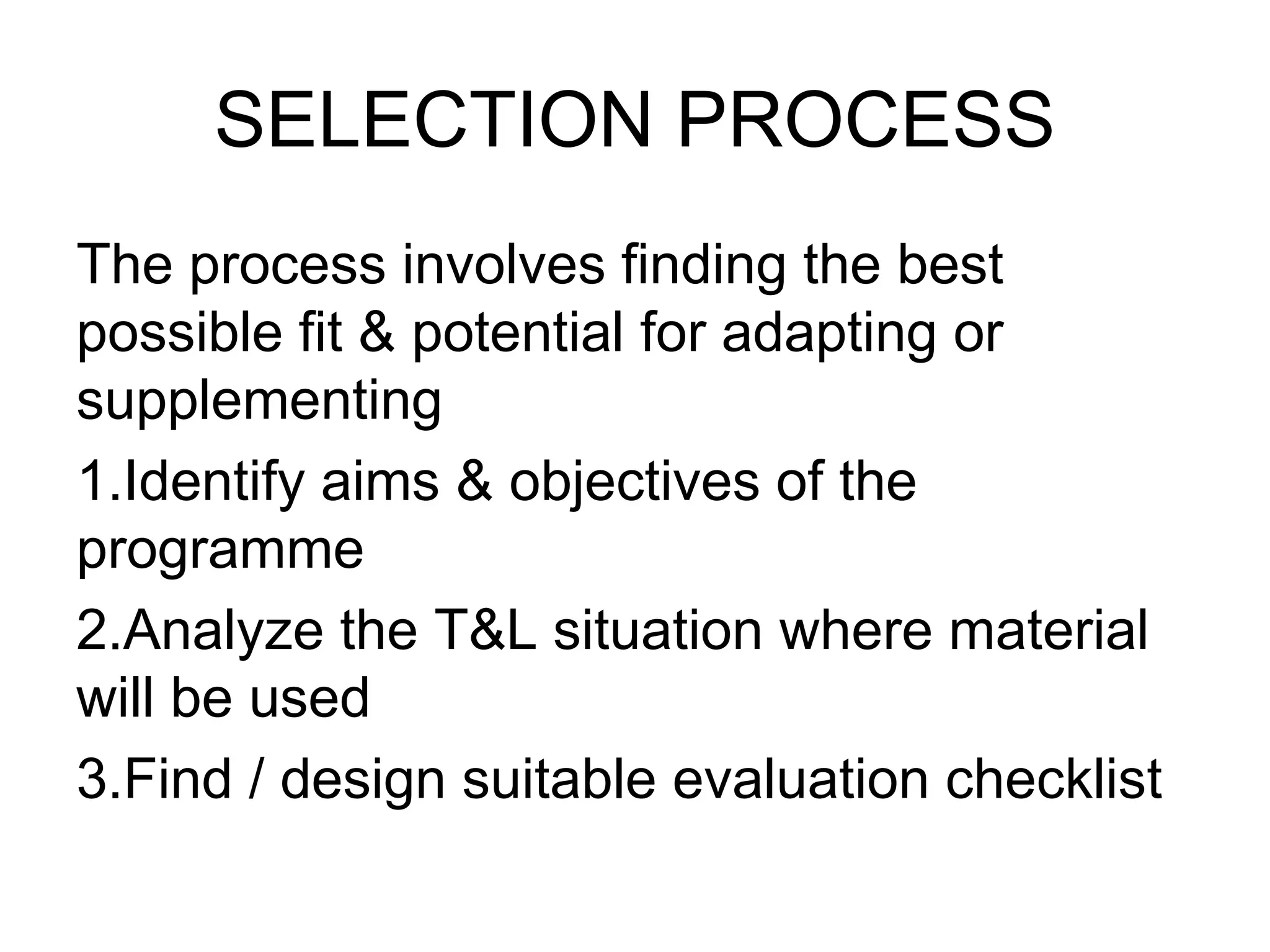 SELECTION PROCESS

The process involves finding the best possible fit & potential for adapting or supplementing

1.Identify aims & objectives of the programme

2.Analyze the T&L situation where material will be used

3.Find / design suitable evaluation checklist